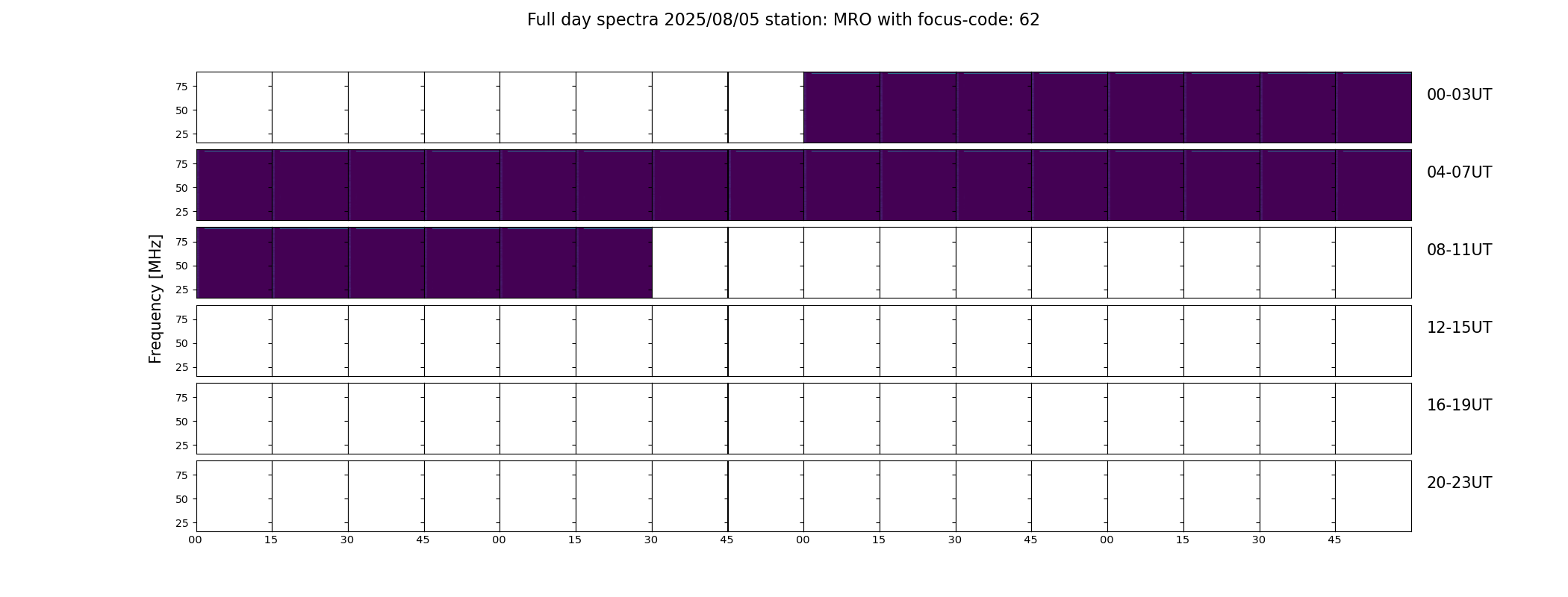 Full day spectra 2025/08/05 station: MRO with focus-code: 62

Frequency [MHz]

75
50
25
00-03UT

75
50
25
04-07UT

75
50
25
08-11UT

75
50
25
12-15UT

75
50
25
16-19UT

75
50
25
20-23UT

00 15 30 45 00 15 30 45 00 15 30 45 00 15 30 45